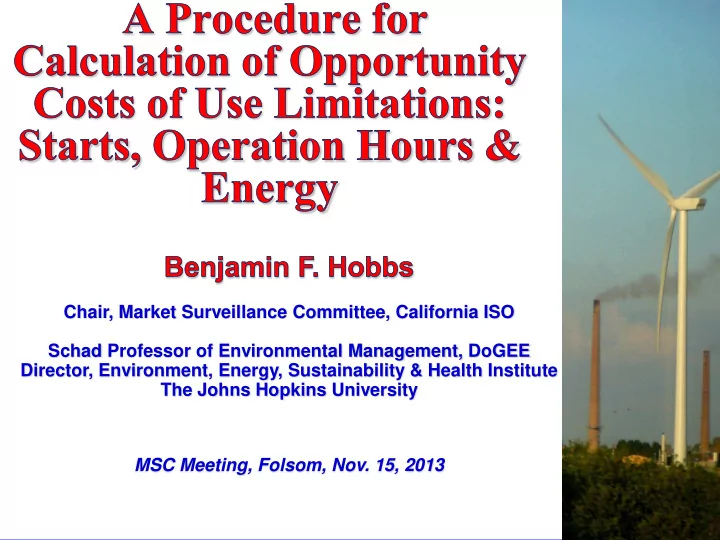 A Procedure for Calculation of Opportunity Costs of Use Limitations: Starts, Operation Hours & Energy

Benjamin F. Hobbs

Chair, Market Surveillance Committee, California ISO

Schad Professor of Environmental Management, DoGEE
Director, Environment, Energy, Sustainability & Health Institute
The Johns Hopkins University

MSC Meeting, Folsom, Nov. 15, 2013